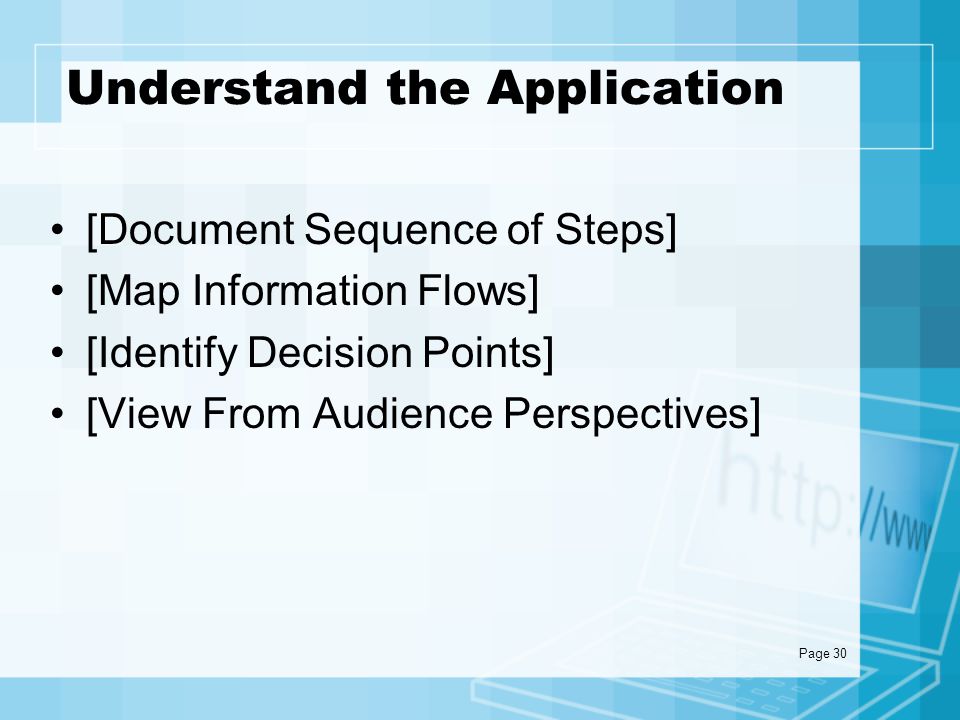 Understand the Application

• [Document Sequence of Steps]
• [Map Information Flows]
• [Identify Decision Points]
• [View From Audience Perspectives]

http://www

Page 30